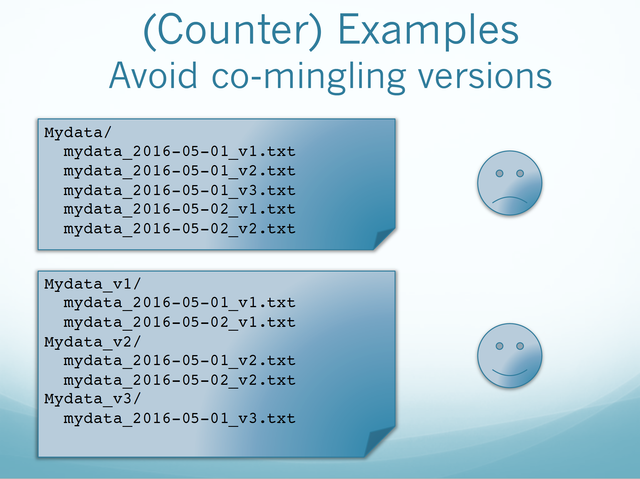 (Counter) Examples
Avoid co-mingling versions

Mydata/
mydata_2016-05-01_v1.txt
mydata_2016-05-01_v2.txt
mydata_2016-05-01_v3.txt
mydata_2016-05-02_v1.txt
mydata_2016-05-02_v2.txt

Mydata_v1/
mydata_2016-05-01_v1.txt
mydata_2016-05-02_v1.txt
Mydata_v2/
mydata_2016-05-01_v2.txt
mydata_2016-05-02_v2.txt
Mydata_v3/
mydata_2016-05-01_v3.txt